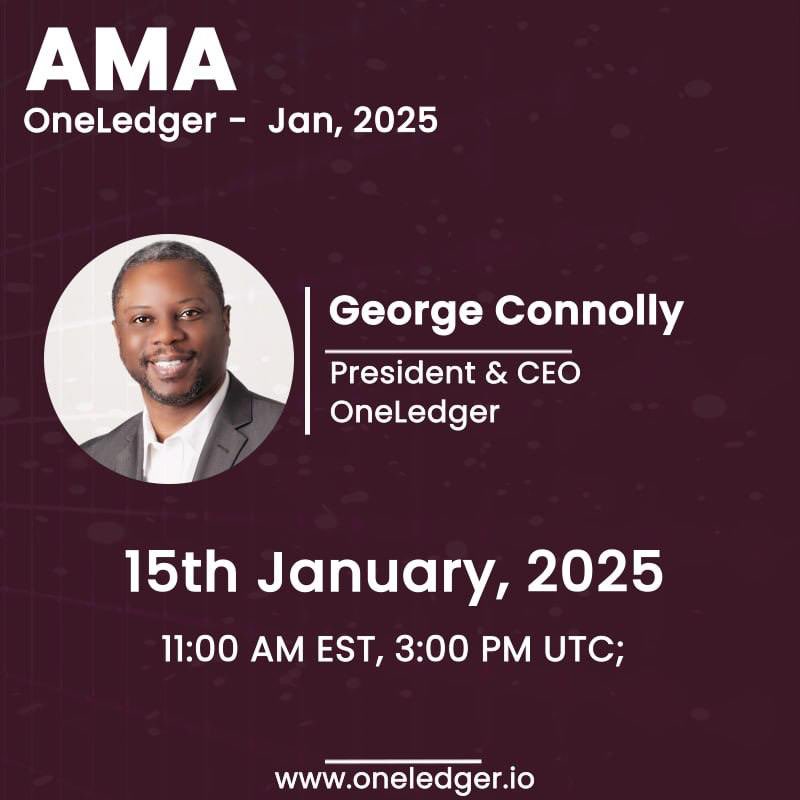 AMA
OneLedger - Jan, 2025

George Connolly

President & CEO
OneLedger

15th January, 2025

11:00 AM EST, 3:00 PM UTC;

www.oneledger.io